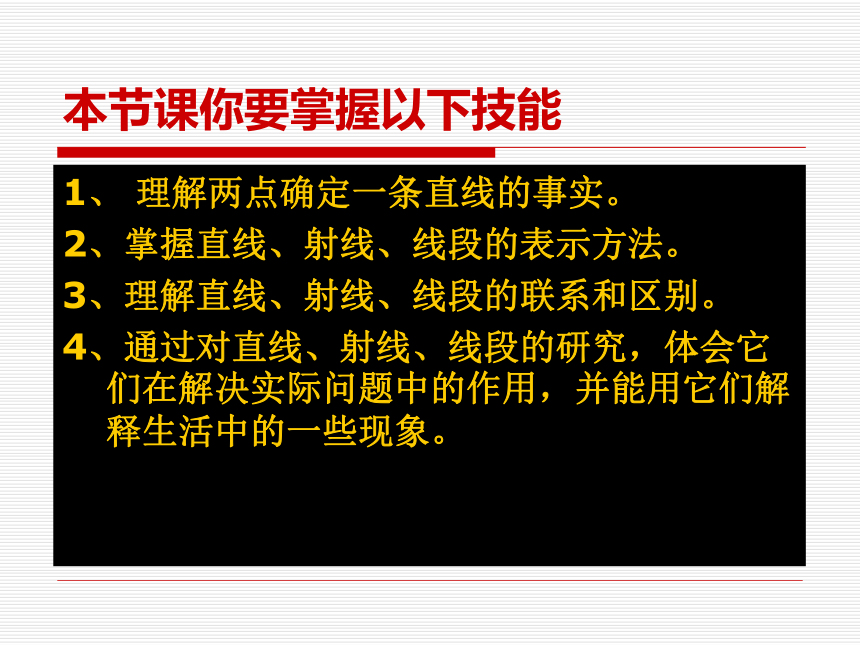 本节课你要掌握以下技能

1、 理解两点确定一条直线的事实。

2、掌握直线、射线、线段的表示方法。

3、理解直线、射线、线段的联系和区别。

4、通过对直线、射线、线段的研究，体会它们在解决实际问题中的作用，并能用它们解释生活中的一些现象。